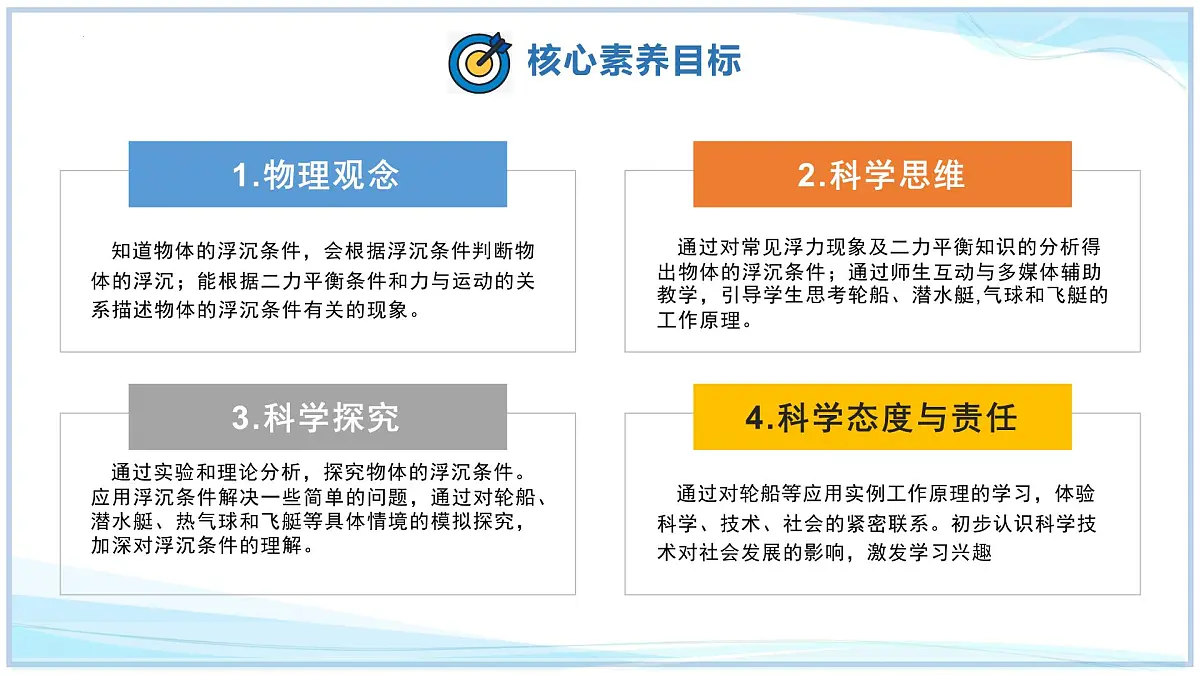 核心素养目标

1.物理观念

知道物体的浮沉条件，会根据浮沉条件判断物体的浮沉；能根据二力平衡条件和力与运动的关系描述物体的浮沉条件有关的现象。

2.科学思维

通过对常见浮力现象及二力平衡知识的分析得出物体的浮沉条件；通过师生互动与多媒体辅助教学，引导学生思考轮船、潜水艇,气球和飞艇的工作原理。

3.科学探究

通过实验和理论分析，探究物体的浮沉条件。应用浮沉条件解决一些简单的问题，通过对轮船、潜水艇、热气球和飞艇等具体情境的模拟探究，加深对浮沉条件的理解。

4.科学态度与责任

通过对轮船等应用实例工作原理的学习，体验科学、技术、社会的紧密联系。初步认识科学技术对社会发展的影响，激发学习兴趣